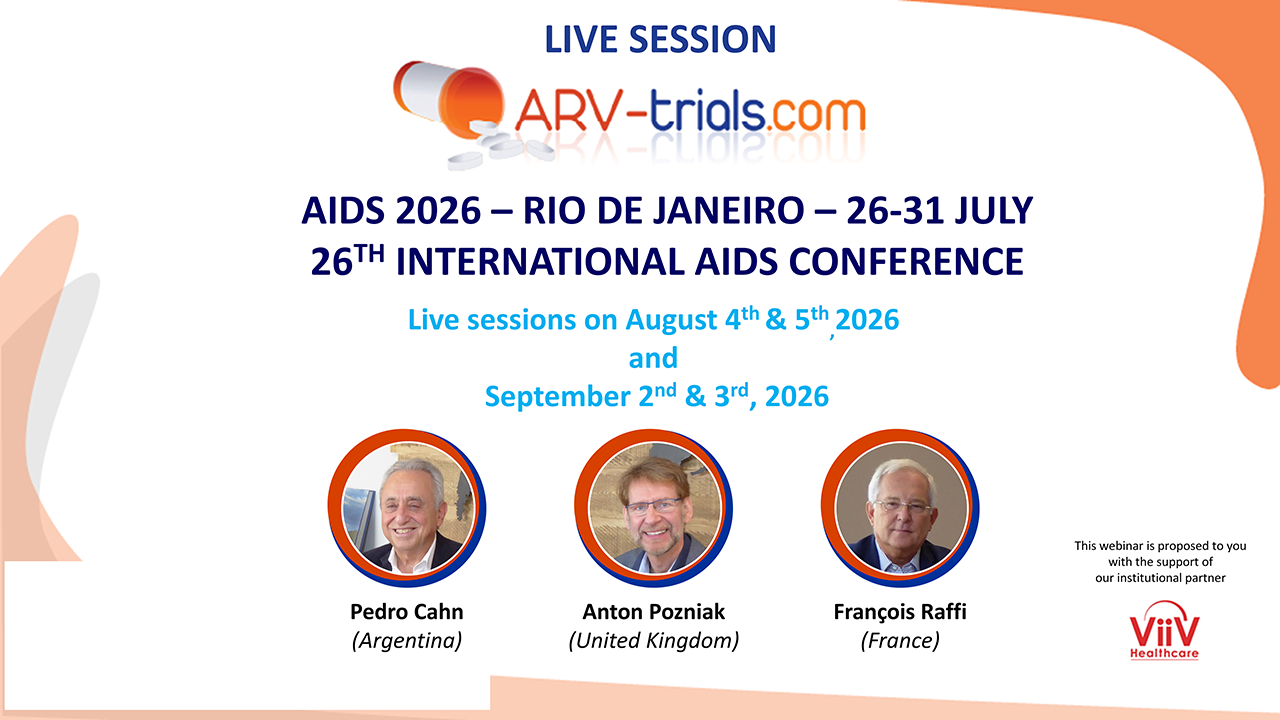 LIVE SESSION

ARV-trials.com

AIDS 2026 – RIO DE JANEIRO – 26-31 JULY
26$^{TH}$ INTERNATIONAL AIDS CONFERENCE

Live sessions on August 4$^{th}$ & 5$^{th}$,2026
and
September 2$^{nd}$ & 3$^{rd}$, 2026

Pedro Cahn
(Argentina)

Anton Pozniak
(United Kingdom)

François Raffi
(France)

This webinar is proposed to you with the support of our institutional partner

ViiV Healthcare